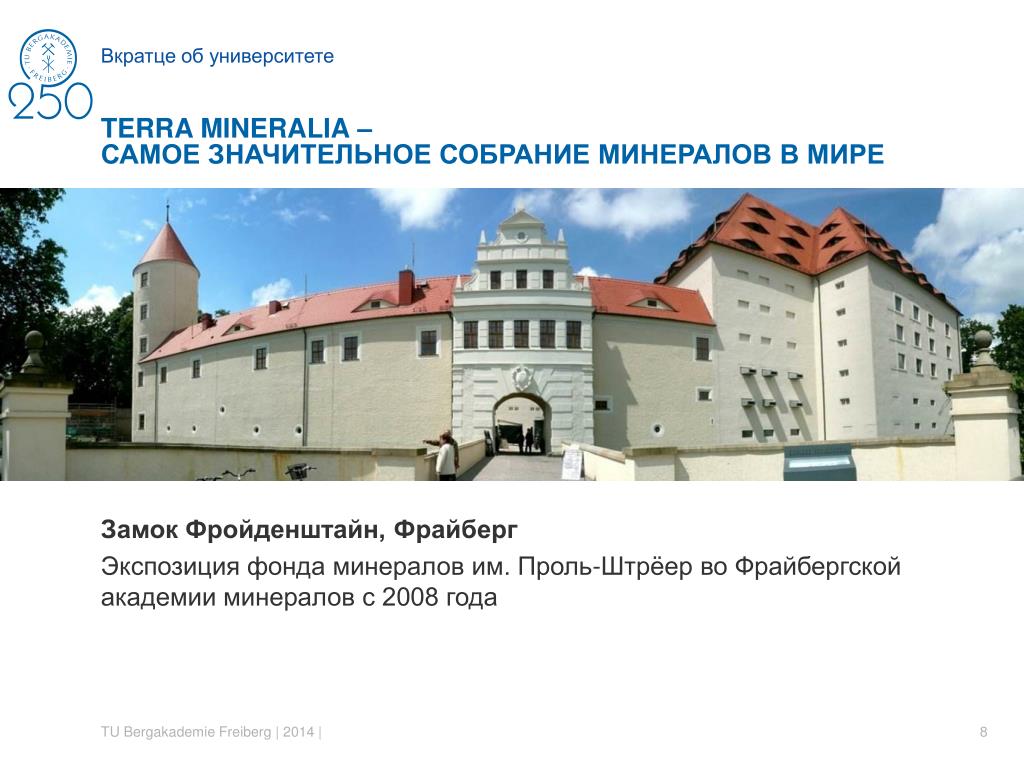 TU BERGAKADEMIE FREIBERG
250

Вкратце об университете

TERRA MINERALIA –
САМОЕ ЗНАЧИТЕЛЬНОЕ СОБРАНИЕ МИНЕРАЛОВ В МИРЕ

Замок Фройденштайн, Фрайберг

Экспозиция фонда минералов им. Проль-Штрёер во Фрайбергской академии минералов с 2008 года

TU Bergakademie Freiberg | 2014 |

8